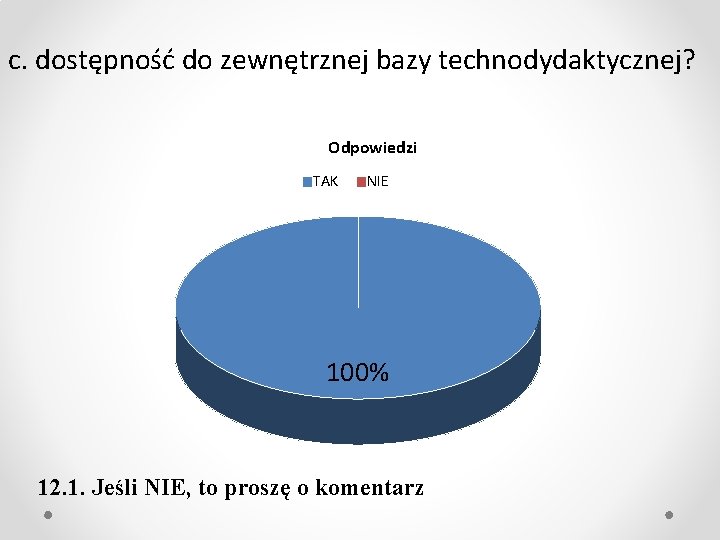 c. dostępność do zewnętrznej bazy technodydaktycznej?

Odpowiedzi

TAK NIE

100%

12.1. Jeśli NIE, to proszę o komentarz